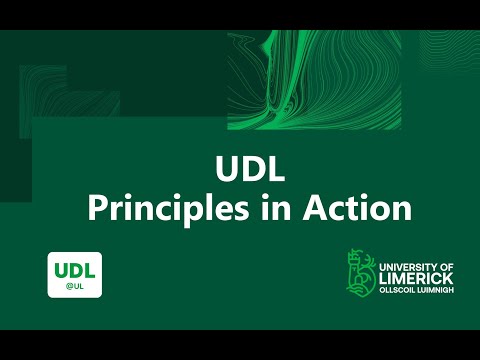 UDL
Principles in Action

UDL
@UL

UNIVERSITY OF
LIMERICK
OLLSCOIL LUIMNIGH